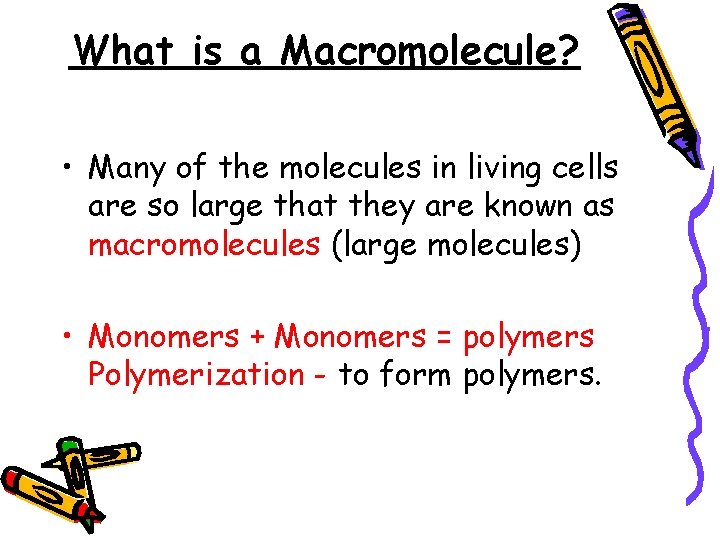 What is a Macromolecule?

• Many of the molecules in living cells are so large that they are known as macromolecules (large molecules)

• Monomers + Monomers = polymers Polymerization - to form polymers.